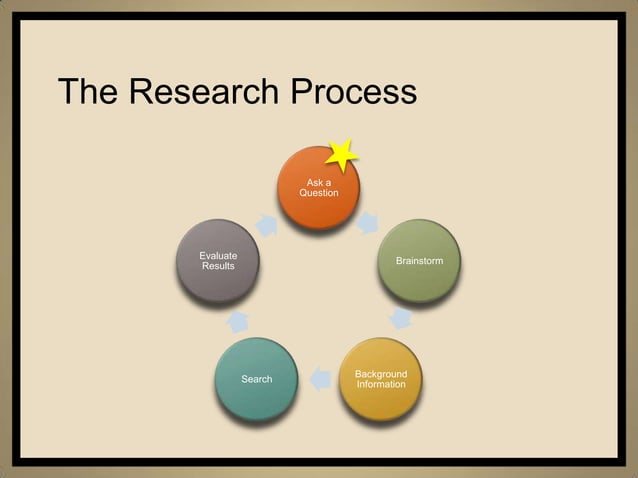 The Research Process

Ask a Question

Brainstorm

Background Information

Search

Evaluate Results